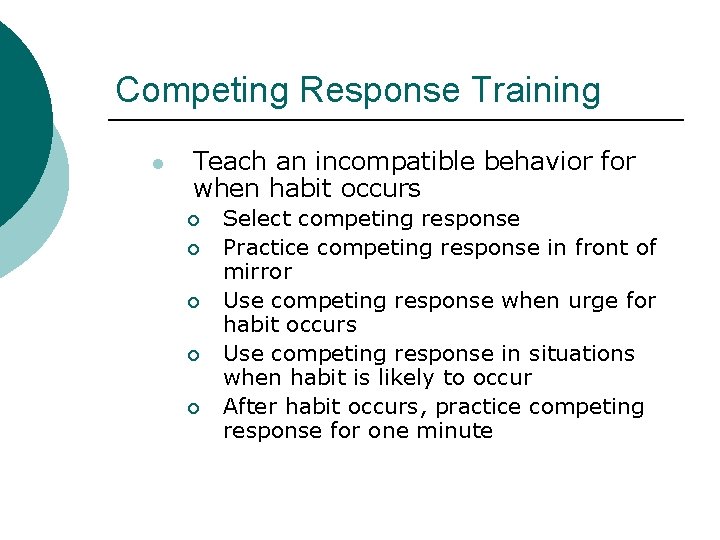 Competing Response Training

- Teach an incompatible behavior for when habit occurs
  - Select competing response
  - Practice competing response in front of mirror
  - Use competing response when urge for habit occurs
  - Use competing response in situations when habit is likely to occur
  - After habit occurs, practice competing response for one minute